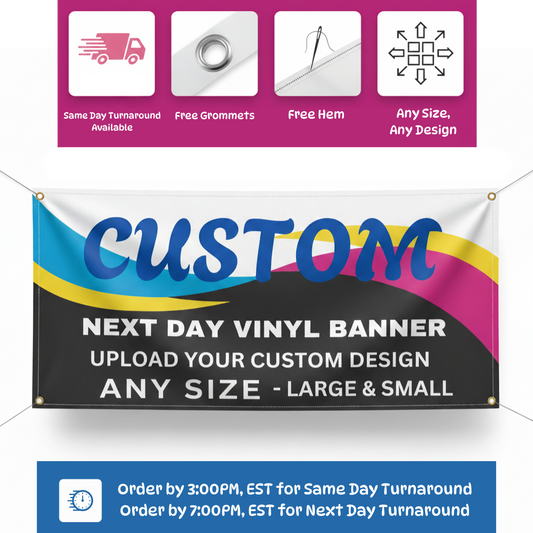 Same Day Turnaround Available

Free Grommets

Free Hem

Any Size, Any Design

CUSTOM

NEXT DAY VINYL BANNER

UPLOAD YOUR CUSTOM DESIGN

ANY SIZE - LARGE & SMALL

Order by 3:00PM, EST for Same Day Turnaround
Order by 7:00PM, EST for Next Day Turnaround